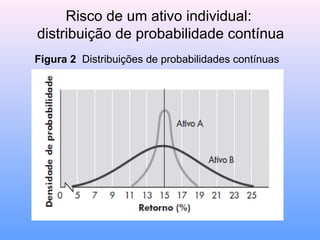 Risco de um ativo individual: distribuição de probabilidade contínua

Figura 2 Distribuições de probabilidades contínuas

Densidade de probabilidade

Ativo A

Ativo B

0 5 7 9 11 13 15 17 19 21 23 25

Retorno (%)